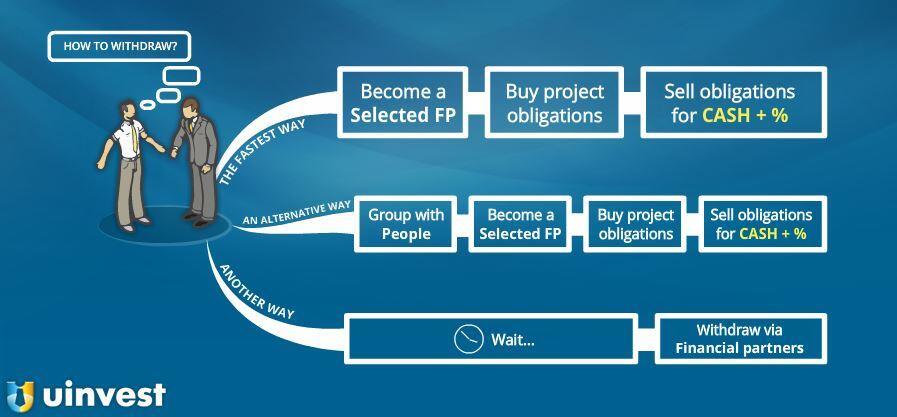 HOW TO WITHDRAW?

THE FASTEST WAY

Become a Selected FP

Buy project obligations

Sell obligations for CASH + %

AN ALTERNATIVE WAY

Group with People

Become a Selected FP

Buy project obligations

Sell obligations for CASH + %

ANOTHER WAY

Wait...

Withdraw via Financial partners

uinvest